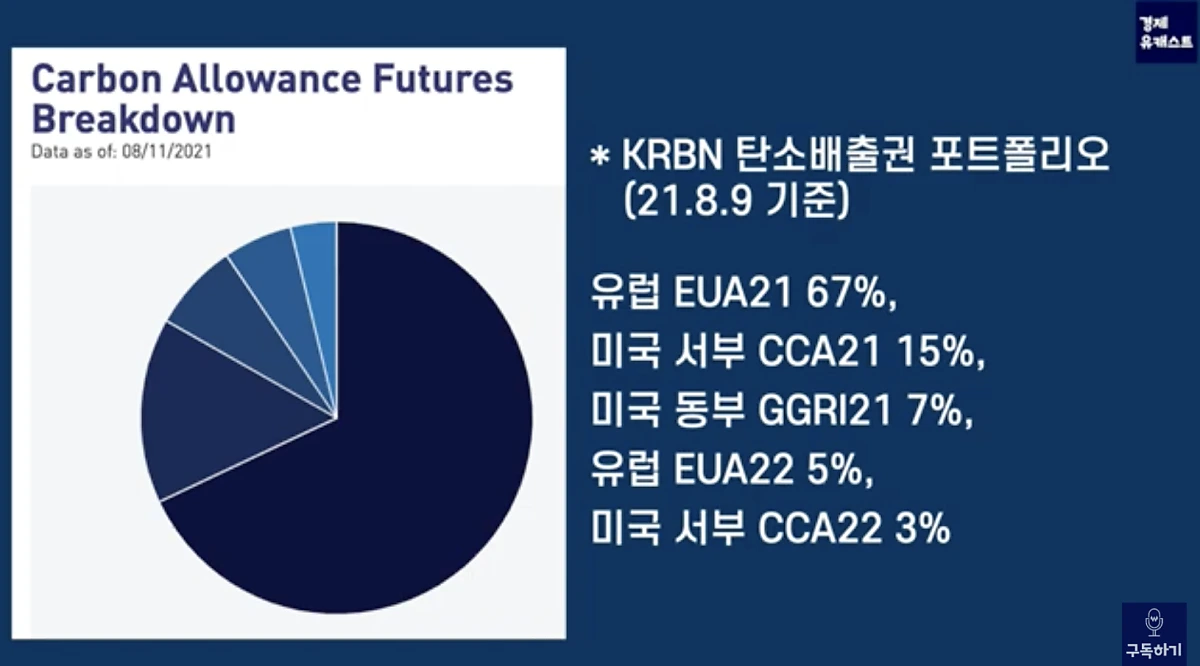 Carbon Allowance Futures Breakdown
Data as of: 08/11/2021

경제 유캐스트

* KRBN 탄소배출권 포트폴리오 (21.8.9 기준)

유럽 EUA21 67%,
미국 서부 CCA21 15%,
미국 동부 GGRI21 7%,
유럽 EUA22 5%,
미국 서부 CCA22 3%

구독하기